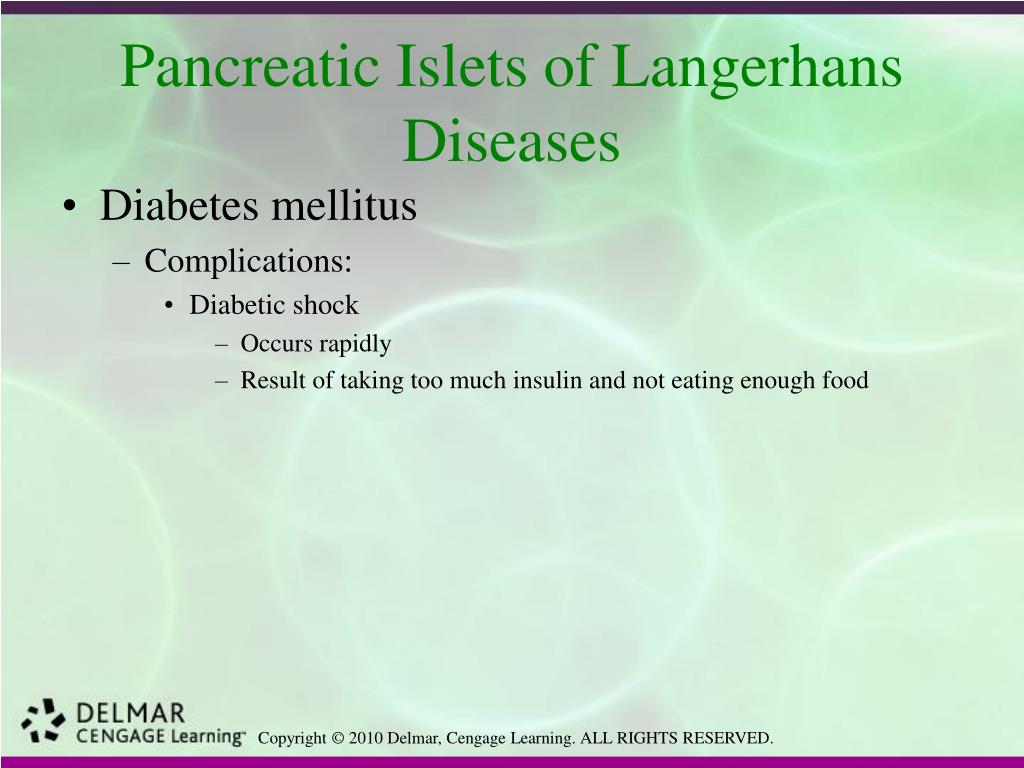 Pancreatic Islets of Langerhans Diseases

• Diabetes mellitus
– Complications:
• Diabetic shock
– Occurs rapidly
– Result of taking too much insulin and not eating enough food

DELMAR
CENGAGE Learning™

Copyright © 2010 Delmar, Cengage Learning. ALL RIGHTS RESERVED.